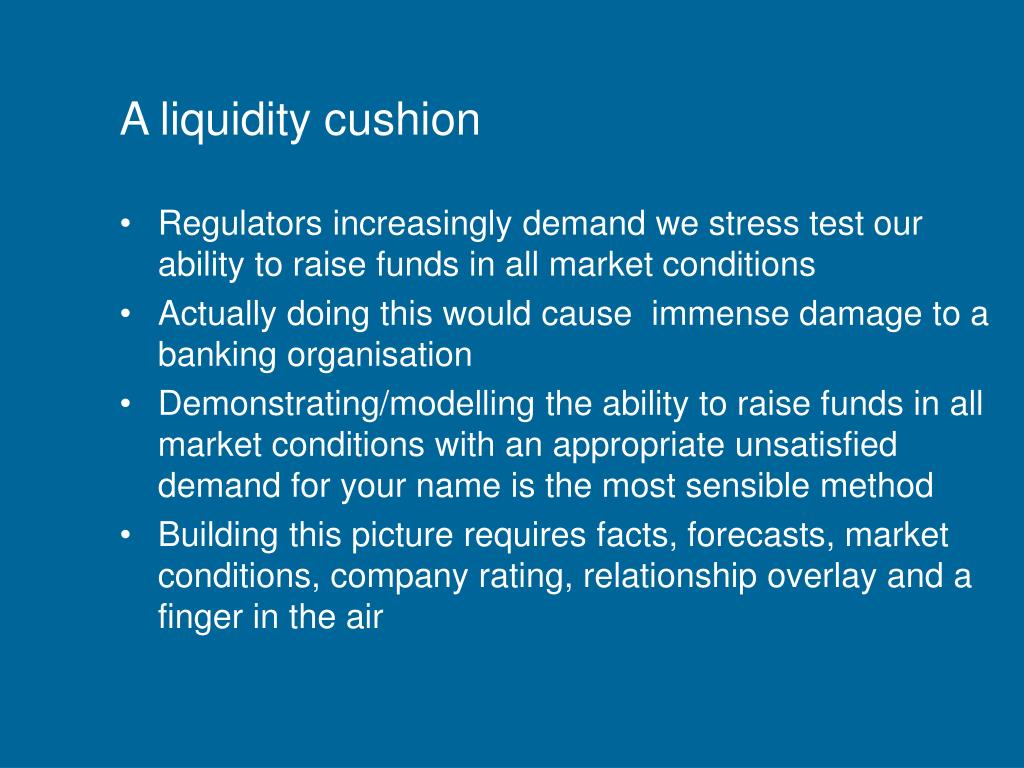 A liquidity cushion

• Regulators increasingly demand we stress test our ability to raise funds in all market conditions
• Actually doing this would cause immense damage to a banking organisation
• Demonstrating/modelling the ability to raise funds in all market conditions with an appropriate unsatisfied demand for your name is the most sensible method
• Building this picture requires facts, forecasts, market conditions, company rating, relationship overlay and a finger in the air